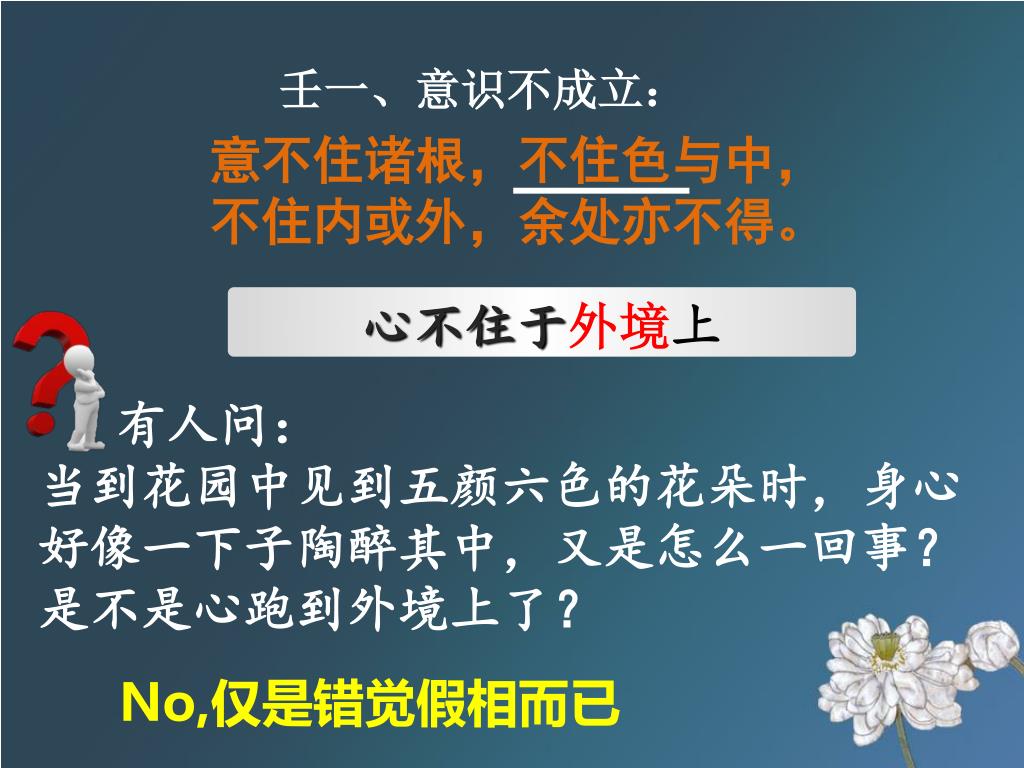 壬一、意识不成立：

意不住诸根，不住色与中，
不住内或外，余处亦不得。

心不住于外境上

有人问：
当到花园中见到五颜六色的花朵时，身心好像一下子陶醉其中，又是怎么一回事？是不是心跑到外境上了？

No,仅是错觉假相而已